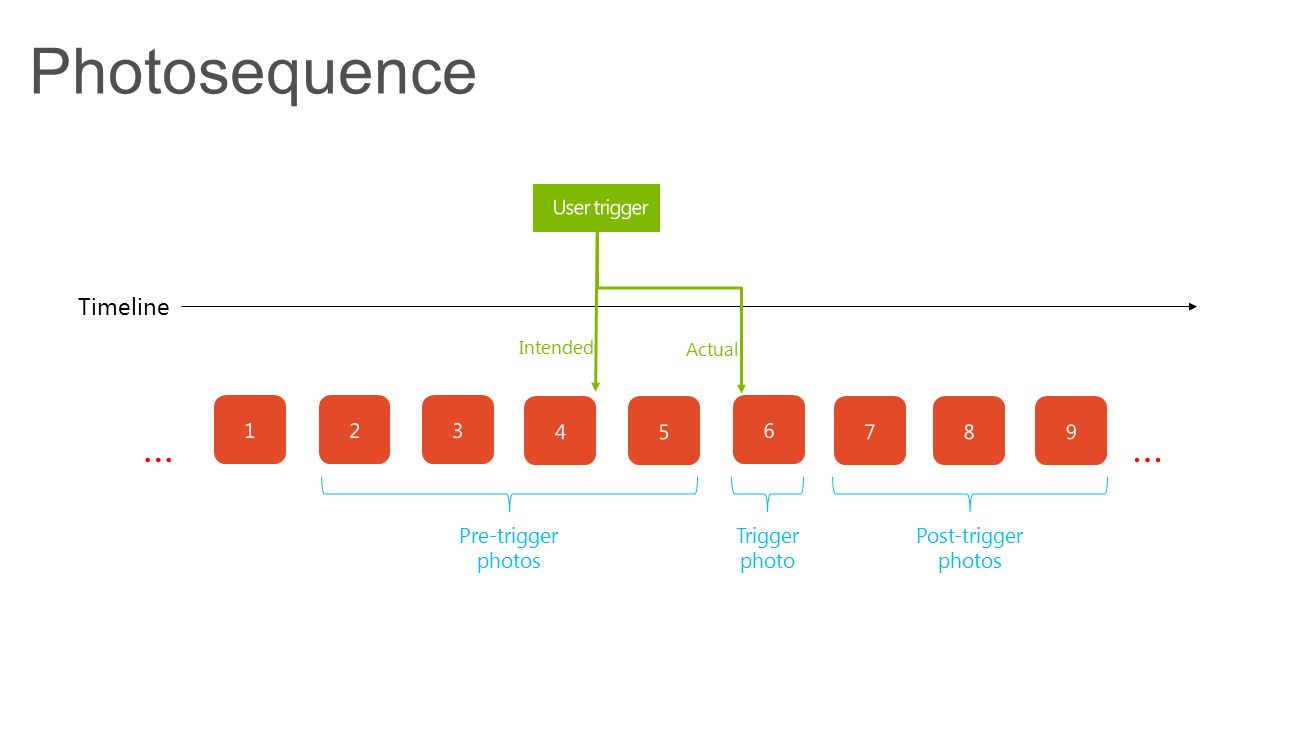 Photosequence

User trigger

Timeline

Intended

Actual

...

1

2

3

4

5

6

7

8

9

...

Pre-trigger photos

Trigger photo

Post-trigger photos